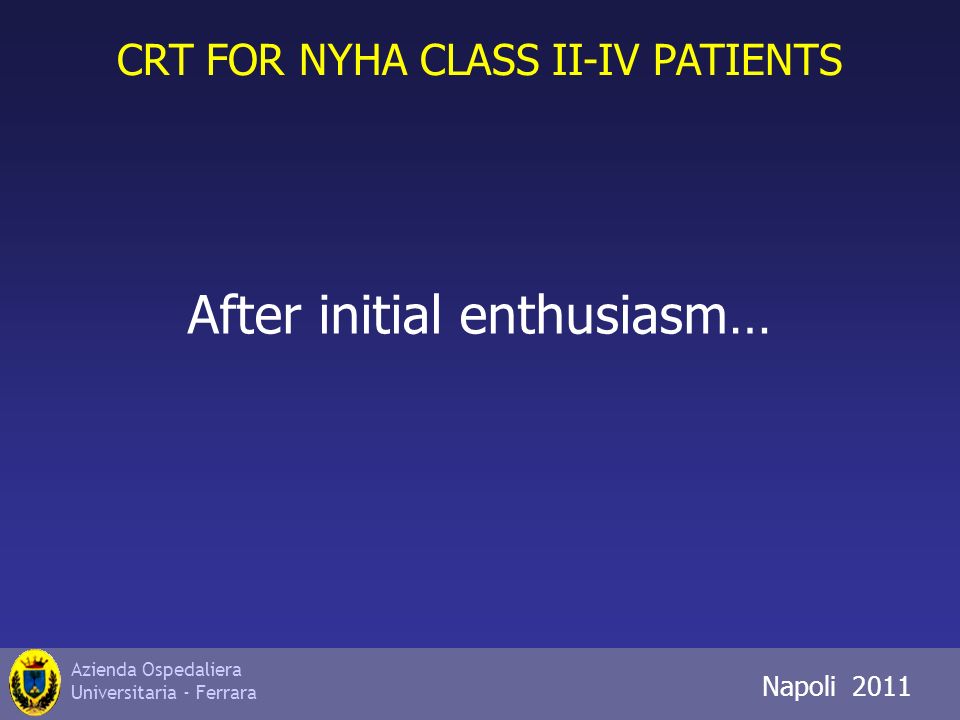 CRT FOR NYHA CLASS II-IV PATIENTS

After initial enthusiasm…

Azienda Ospedaliera
Universitaria - Ferrara

Napoli 2011